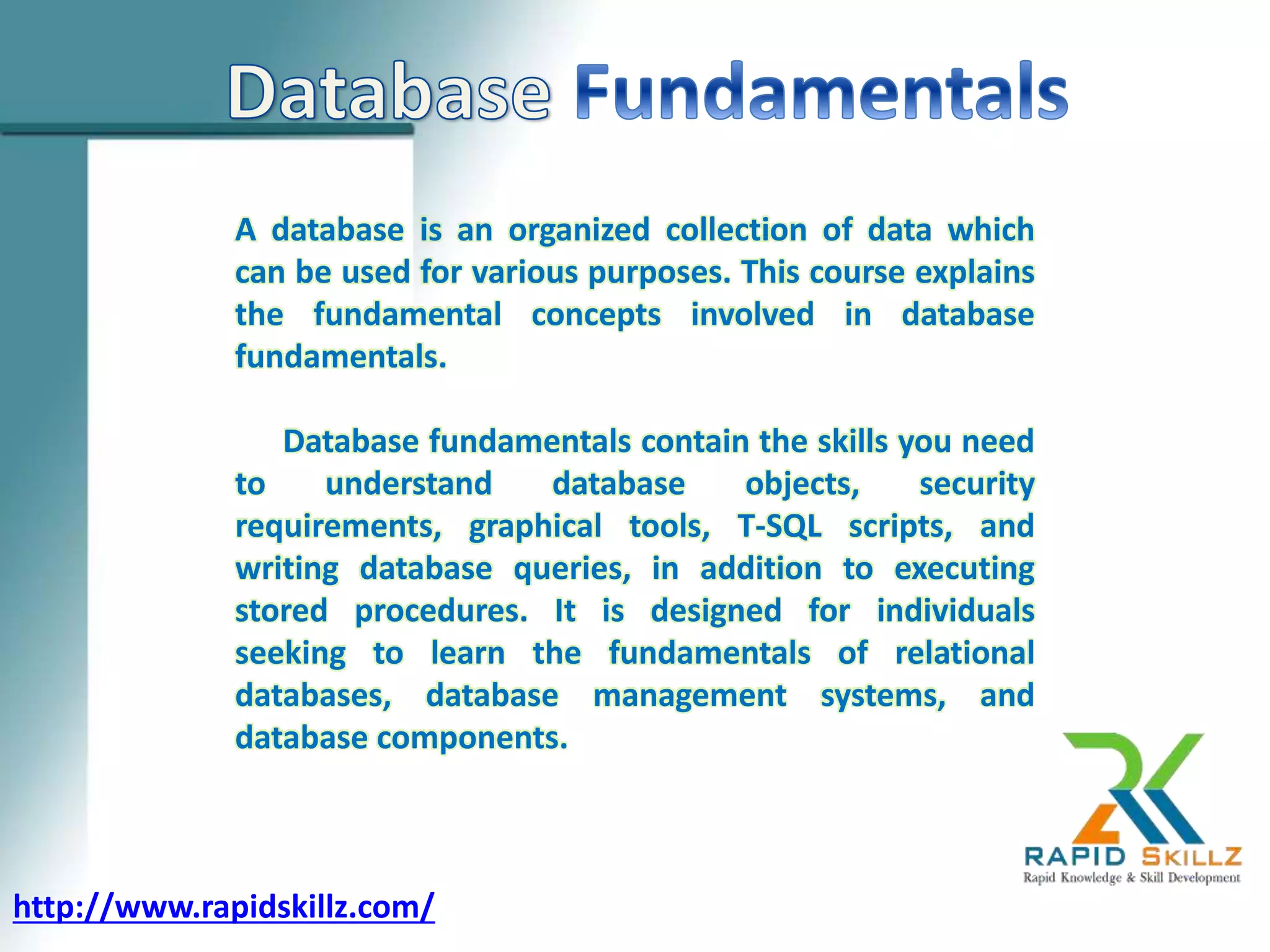 Database Fundamentals

A database is an organized collection of data which can be used for various purposes. This course explains the fundamental concepts involved in database fundamentals.

Database fundamentals contain the skills you need to understand database objects, security requirements, graphical tools, T-SQL scripts, and writing database queries, in addition to executing stored procedures. It is designed for individuals seeking to learn the fundamentals of relational databases, database management systems, and database components.

RAPID SKILLZ
Rapid Knowledge & Skill Development

http://www.rapidskillz.com/